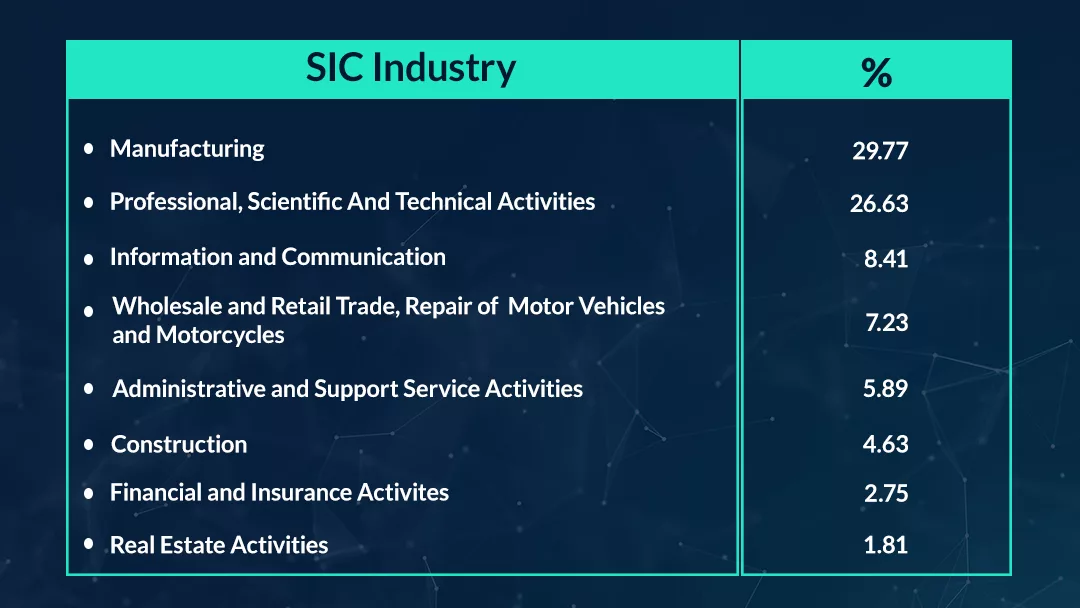 | SIC Industry | % |
|---|---|
| • Manufacturing | 29.77 |
| • Professional, Scientific And Technical Activities | 26.63 |
| • Information and Communication | 8.41 |
| • Wholesale and Retail Trade, Repair of Motor Vehicles and Motorcycles | 7.23 |
| • Administrative and Support Service Activities | 5.89 |
| • Construction | 4.63 |
| • Financial and Insurance Activites | 2.75 |
| • Real Estate Activities | 1.81 |